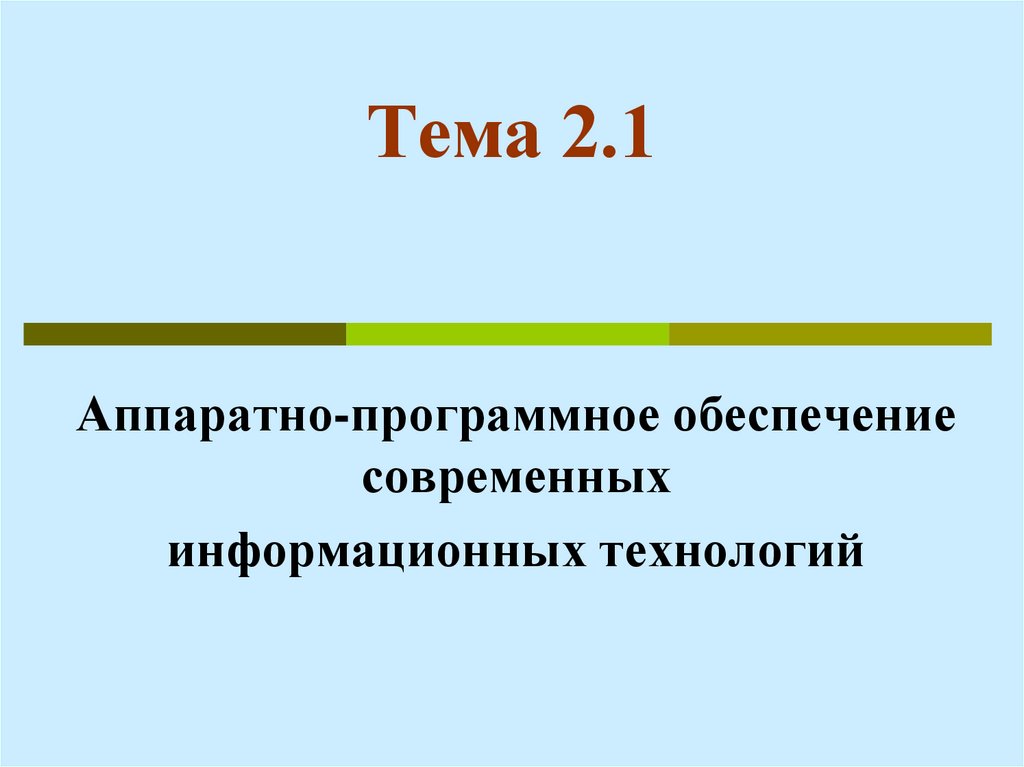 Тема 2.1

Аппаратно-программное обеспечение современных

информационных технологий